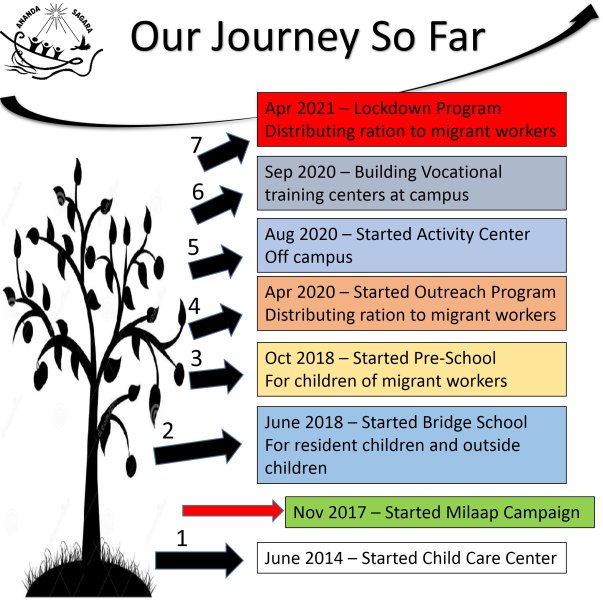 ANANDA SAGARA

Our Journey So Far

7
Apr 2021 – Lockdown Program
Distributing ration to migrant workers

6
Sep 2020 – Building Vocational training centers at campus

5
Aug 2020 – Started Activity Center
Off campus

4
Apr 2020 – Started Outreach Program
Distributing ration to migrant workers

3
Oct 2018 – Started Pre-School
For children of migrant workers

2
June 2018 – Started Bridge School
For resident children and outside children

Nov 2017 – Started Milaap Campaign

1
June 2014 – Started Child Care Center